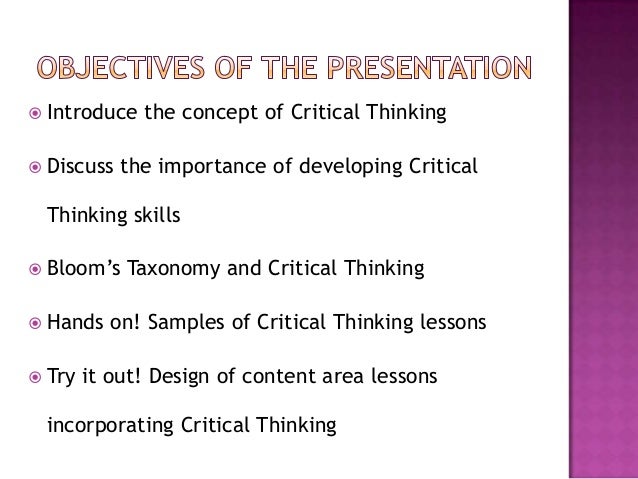 OBJECTIVES OF THE PRESENTATION

Introduce the concept of Critical Thinking

Discuss the importance of developing Critical Thinking skills

Bloom's Taxonomy and Critical Thinking

Hands on! Samples of Critical Thinking lessons

Try it out! Design of content area lessons incorporating Critical Thinking